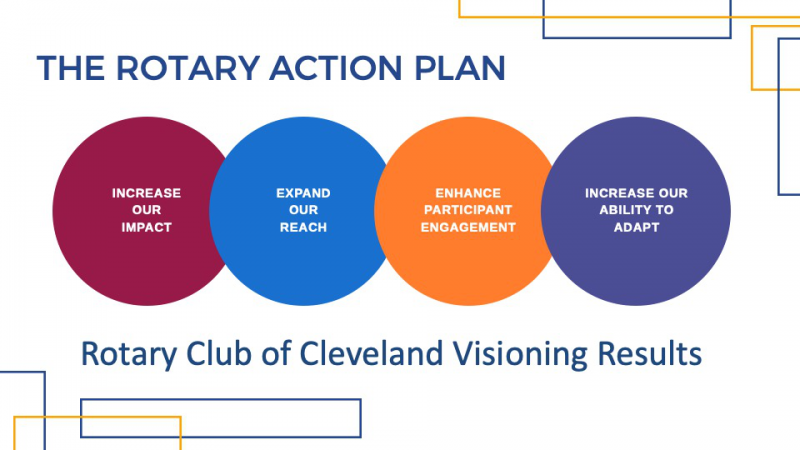 THE ROTARY ACTION PLAN

INCREASE OUR IMPACT

EXPAND OUR REACH

ENHANCE PARTICIPANT ENGAGEMENT

INCREASE OUR ABILITY TO ADAPT

Rotary Club of Cleveland Visioning Results